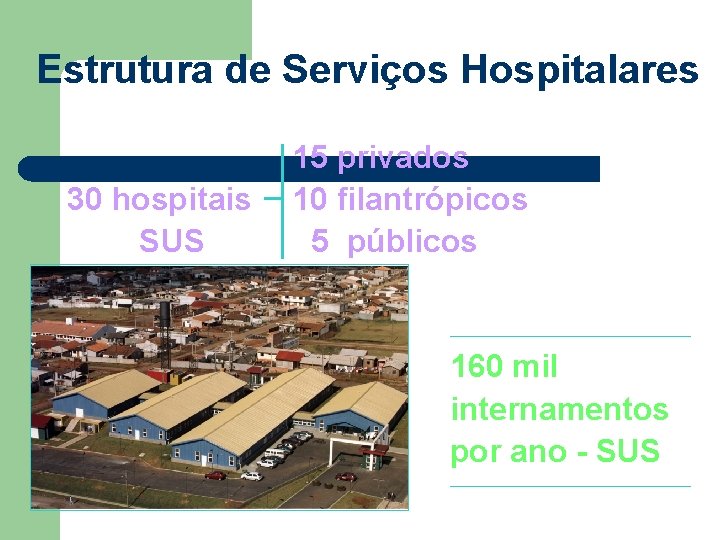 Estrutura de Serviços Hospitalares

30 hospitais SUS

15 privados
10 filantrópicos
5 públicos

160 mil internamentos por ano - SUS